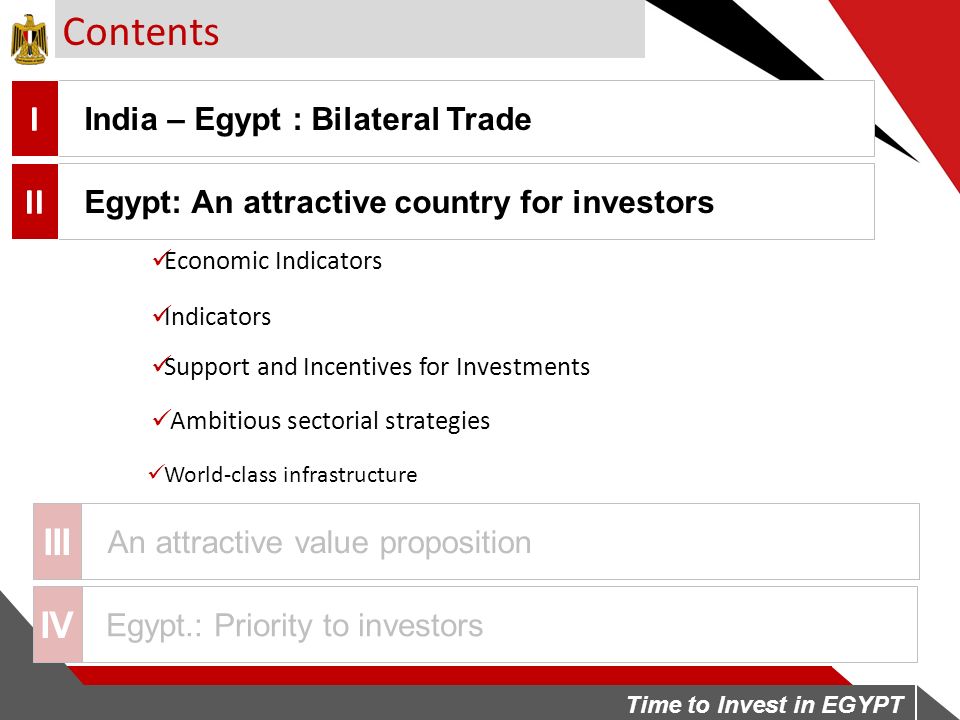 Contents

I India – Egypt : Bilateral Trade

II Egypt: An attractive country for investors

✓Economic Indicators

✓Indicators

✓Support and Incentives for Investments

✓Ambitious sectorial strategies

✓World-class infrastructure

III An attractive value proposition

IV Egypt.: Priority to investors

Time to Invest in EGYPT